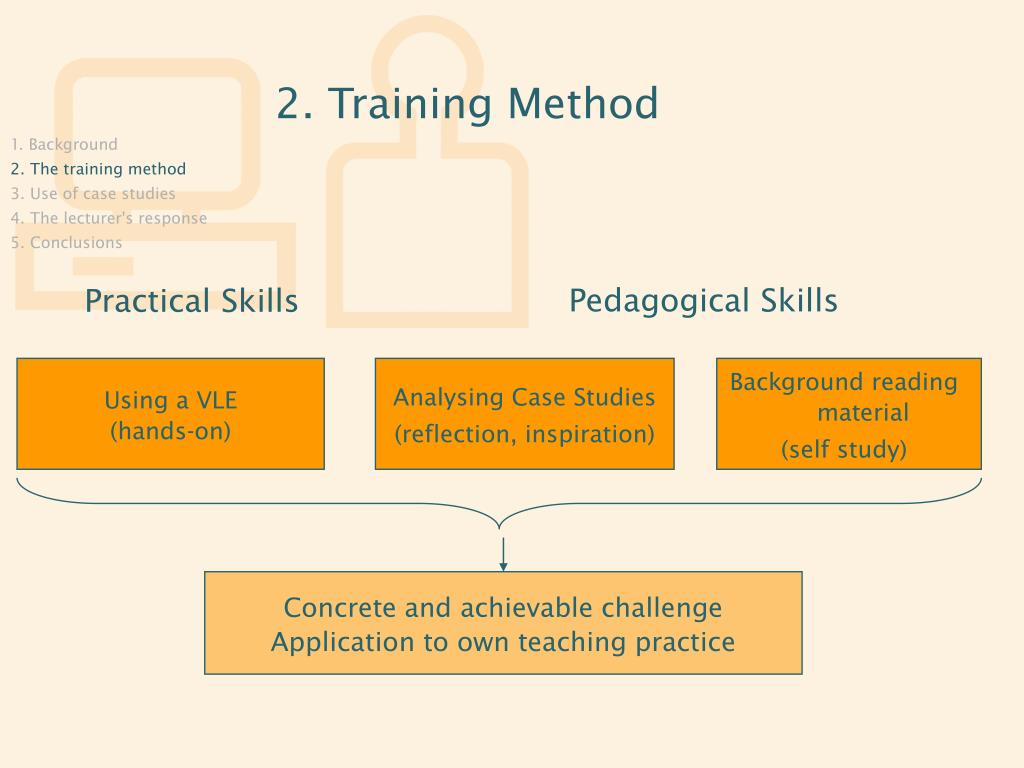 2. Training Method

1. Background
2. The training method
3. Use of case studies
4. The lecturer's response
5. Conclusions

Practical Skills

Pedagogical Skills

Using a VLE
(hands-on)

Analysing Case Studies
(reflection, inspiration)

Background reading material
(self study)

Concrete and achievable challenge
Application to own teaching practice